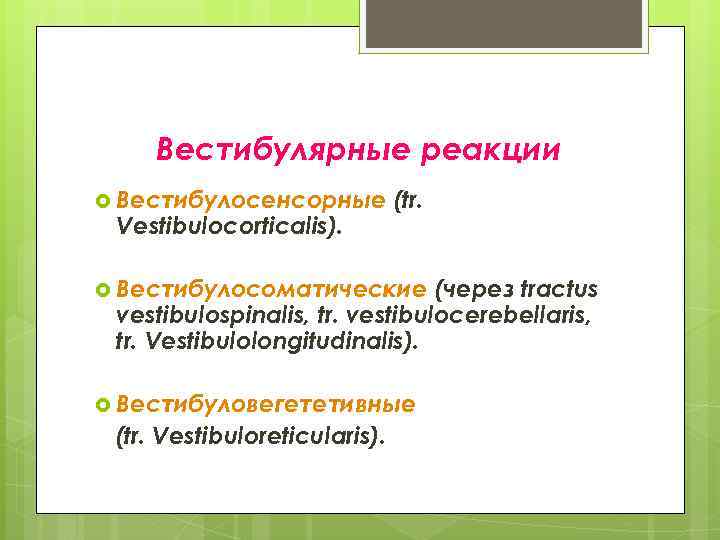 Вестибулярные реакции

Вестибулосенсорные (tr. Vestibulocorticalis).

Вестибулосоматические (через tractus vestibulospinalis, tr. vestibulocerebellaris, tr. Vestibulolongitudinalis).

Вестибуловегететивные (tr. Vestibuloreticularis).